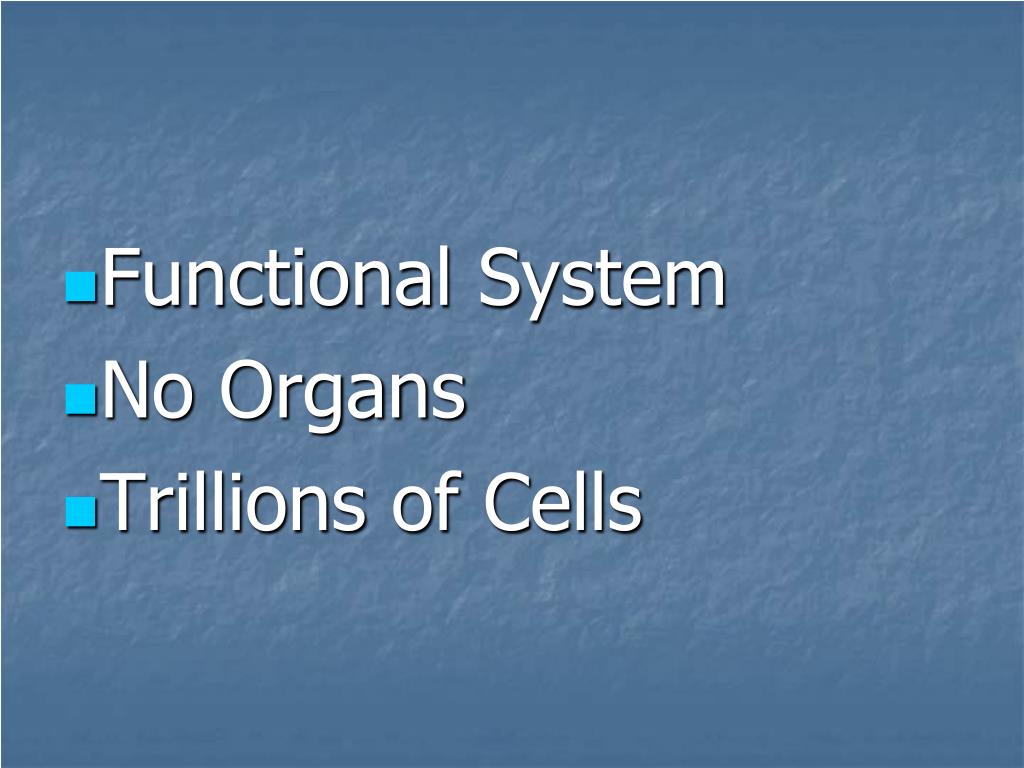 - Functional System
- No Organs
- Trillions of Cells